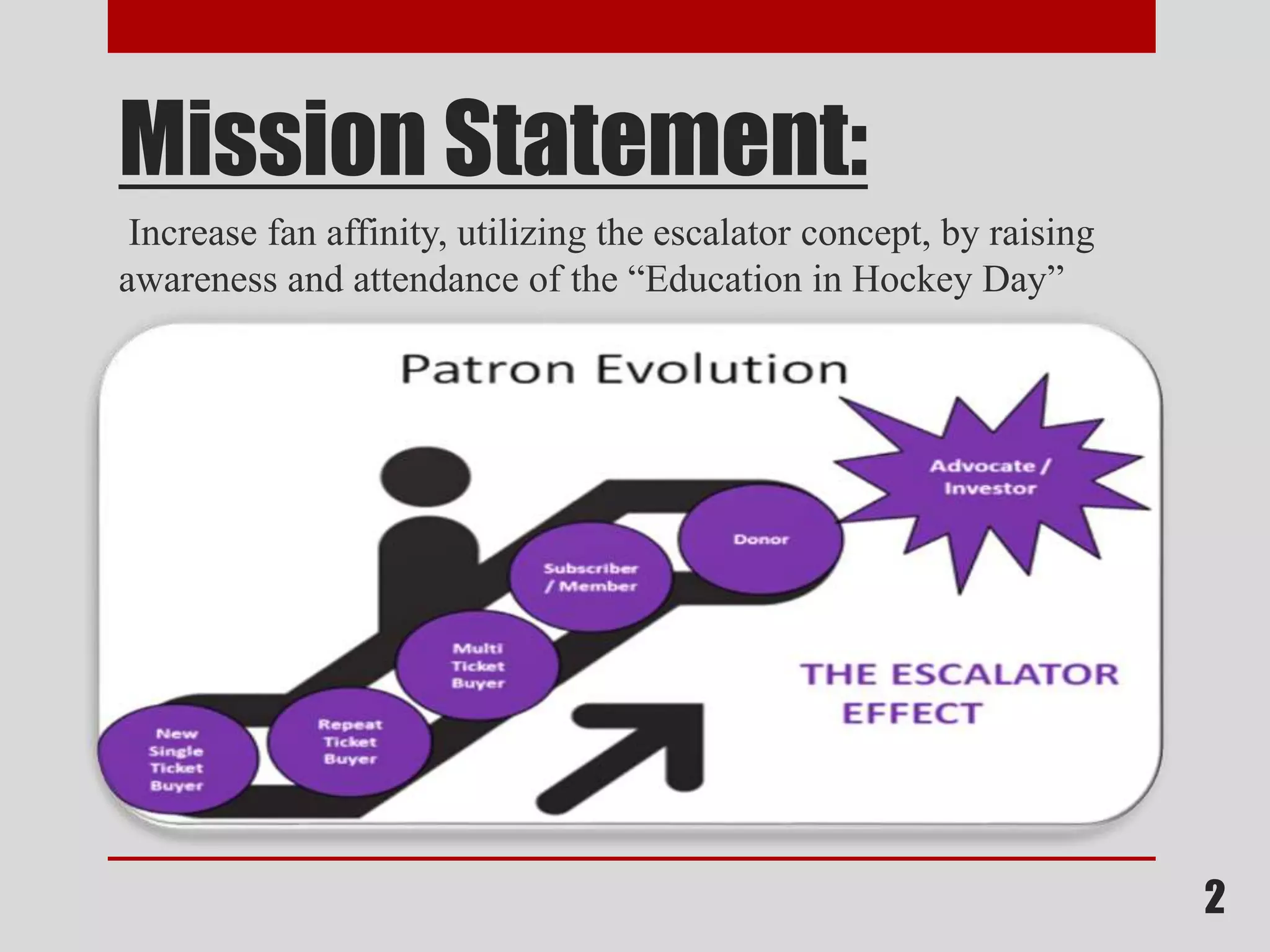 Mission Statement:

Increase fan affinity, utilizing the escalator concept, by raising awareness and attendance of the “Education in Hockey Day”

Patron Evolution

Advocate / Investor

Donor

Subscriber / Member

Multi Ticket Buyer

Repeat Ticket Buyer

New Single Ticket Buyer

THE ESCALATOR EFFECT

2